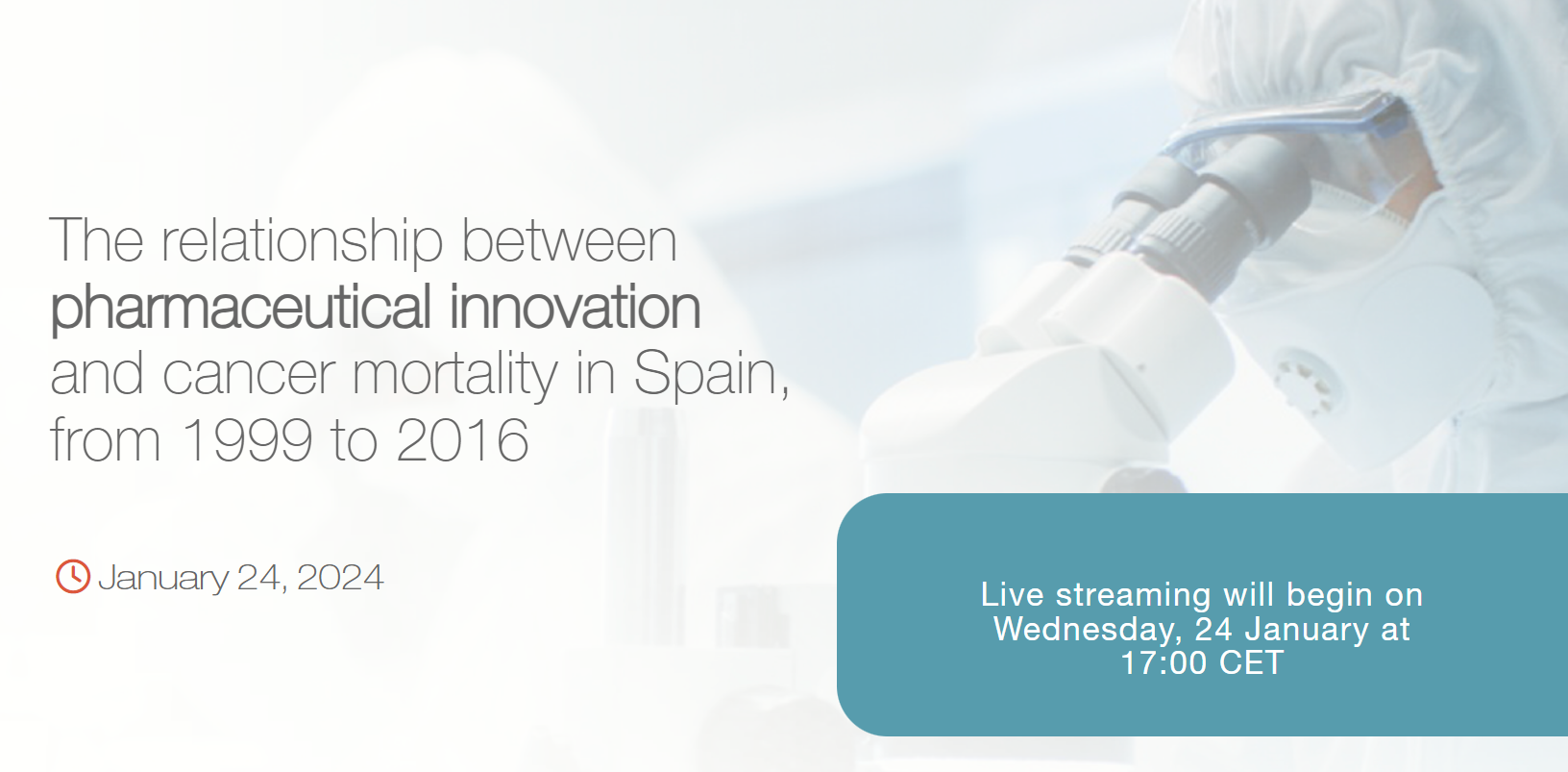 The relationship between pharmaceutical innovation and cancer mortality in Spain, from 1999 to 2016

January 24, 2024

Live streaming will begin on Wednesday, 24 January at 17:00 CET